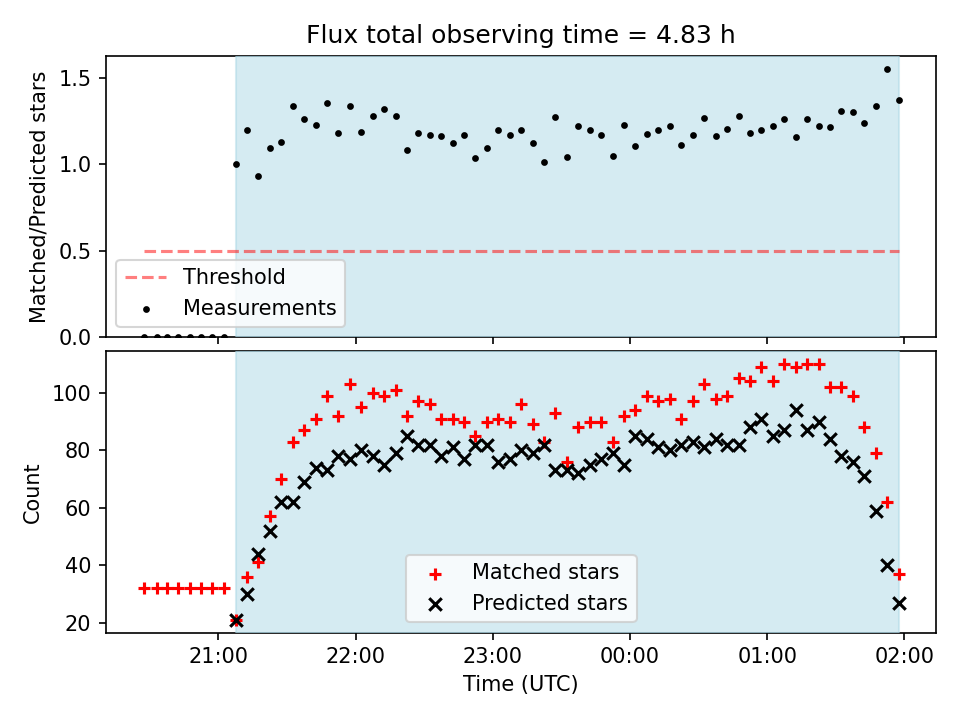 Flux total observing time = 4.83 h

Matched/Predicted stars

1.5
1.0
0.5
0.0

Threshold
Measurements

Count

100
80
60
40
20

Matched stars
Predicted stars

21:00
22:00
23:00
00:00
01:00
02:00

Time (UTC)